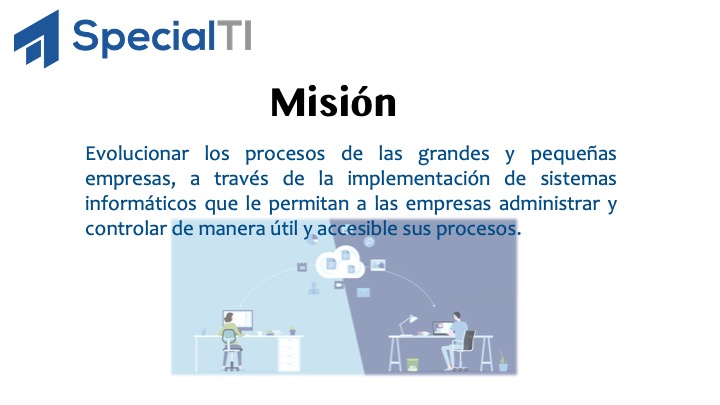 SpecialTI

Misión

Evolucionar los procesos de las grandes y pequeñas empresas, a través de la implementación de sistemas informáticos que le permitan a las empresas administrar y controlar de manera útil y accesible sus procesos.